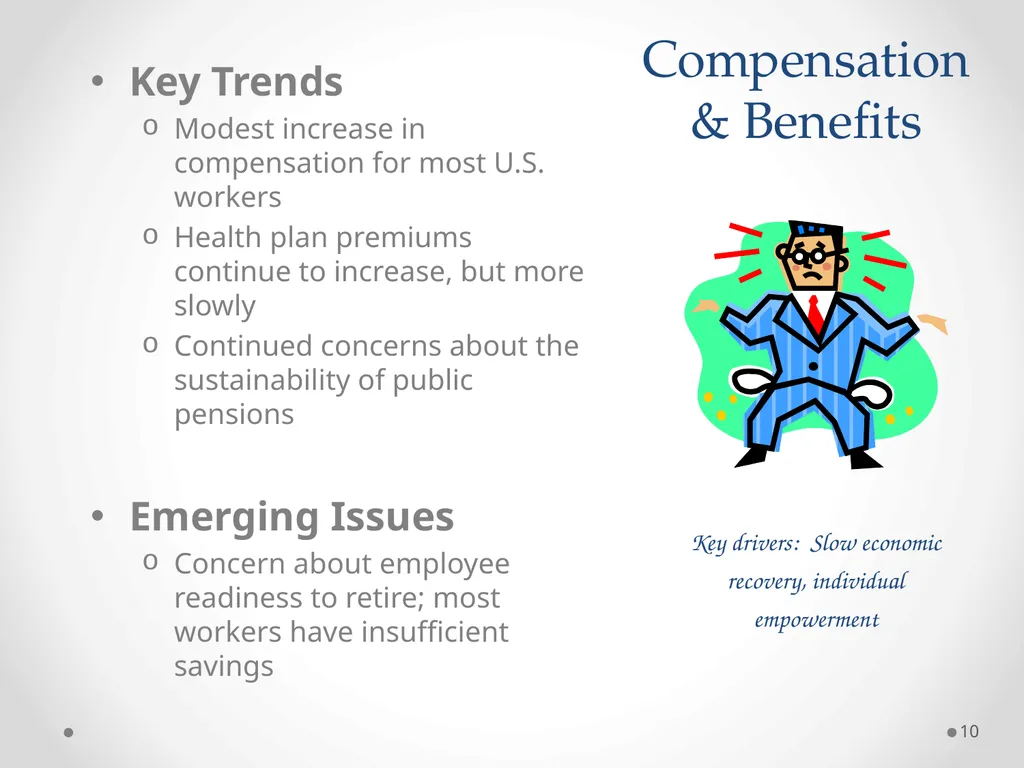 Compensation & Benefits

• Key Trends
o Modest increase in compensation for most U.S. workers
o Health plan premiums continue to increase, but more slowly
o Continued concerns about the sustainability of public pensions

• Emerging Issues
o Concern about employee readiness to retire; most workers have insufficient savings

Key drivers: Slow economic recovery, individual empowerment

10